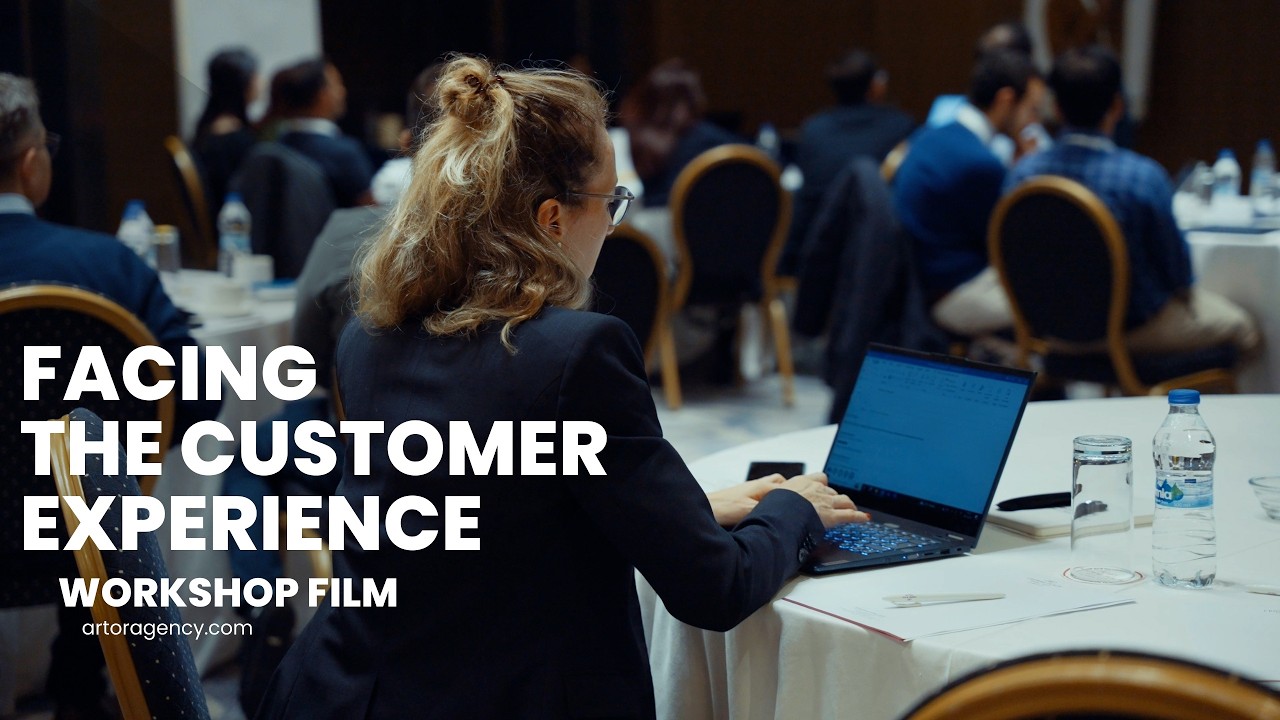 FACING
THE CUSTOMER
EXPERIENCE

WORKSHOP FILM

artoragency.com